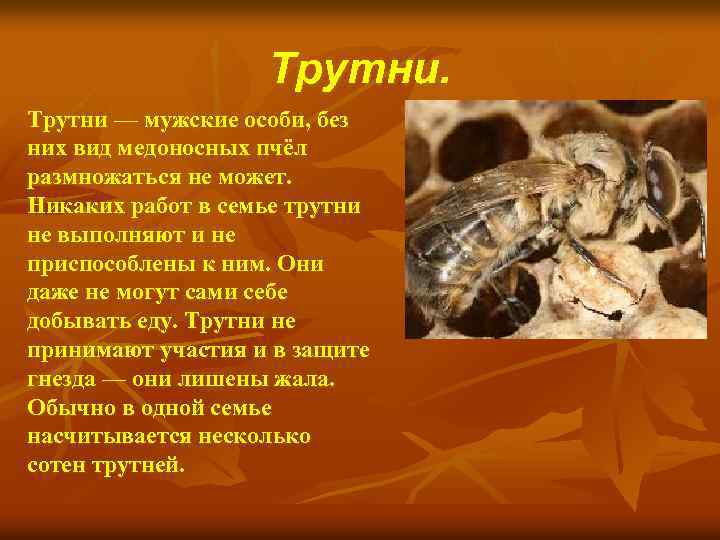 Трутни.

Трутни — мужские особи, без них вид медоносных пчёл размножаться не может. Никаких работ в семье трутни не выполняют и не приспособлены к ним. Они даже не могут сами себе добывать еду. Трутни не принимают участия и в защите гнезда — они лишены жала. Обычно в одной семье насчитывается несколько сотен трутней.